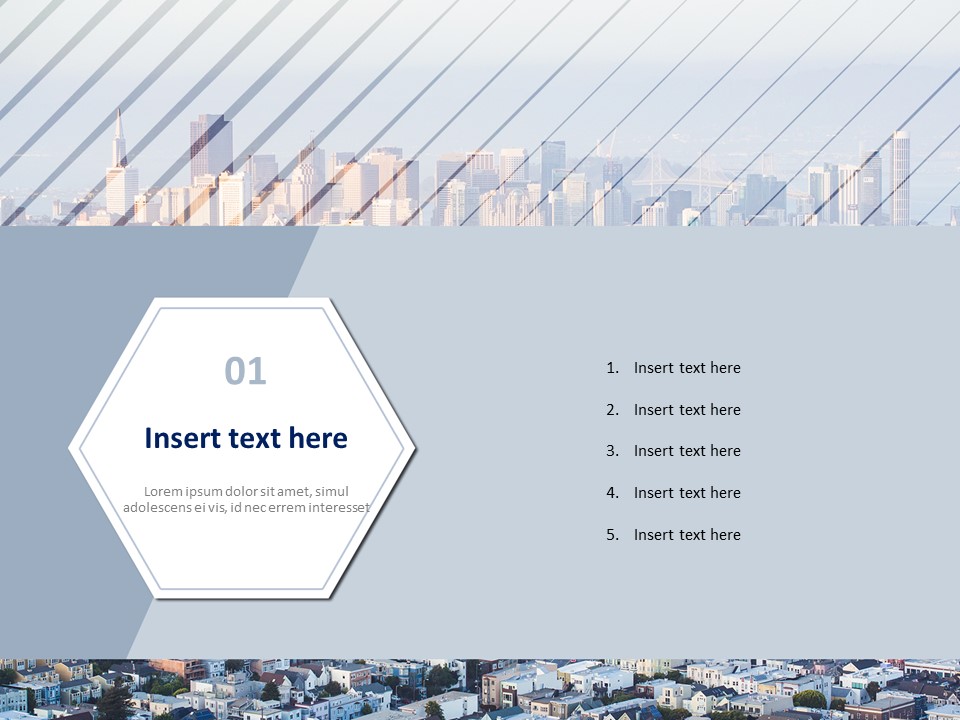 01

Insert text here

Lorem ipsum dolor sit amet, simul adolescens ei vis, id nec errem interesset

1. Insert text here
2. Insert text here
3. Insert text here
4. Insert text here
5. Insert text here